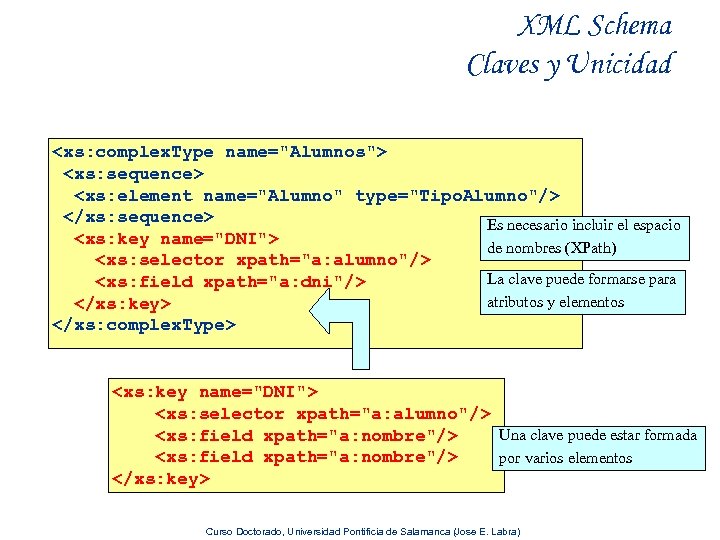 XML Schema
Claves y Unicidad

<xs:complexType name="Alumnos">
 <xs:sequence>
  <xs:element name="Alumno" type="TipoAlumno"/>
 </xs:sequence>
  <xs:key name="DNI">
    <xs:selector xpath="a:alumno"/>
    <xs:field xpath="a:dni"/>
  </xs:key>
</xs:complexType>

Es necesario incluir el espacio de nombres (XPath)

La clave puede formarse para atributos y elementos

<xs:key name="DNI">
    <xs:selector xpath="a:alumno"/>
    <xs:field xpath="a:nombre"/>
    <xs:field xpath="a:nombre"/>
</xs:key>

Una clave puede estar formada por varios elementos

Curso Doctorado, Universidad Pontificia de Salamanca (Jose E. Labra)